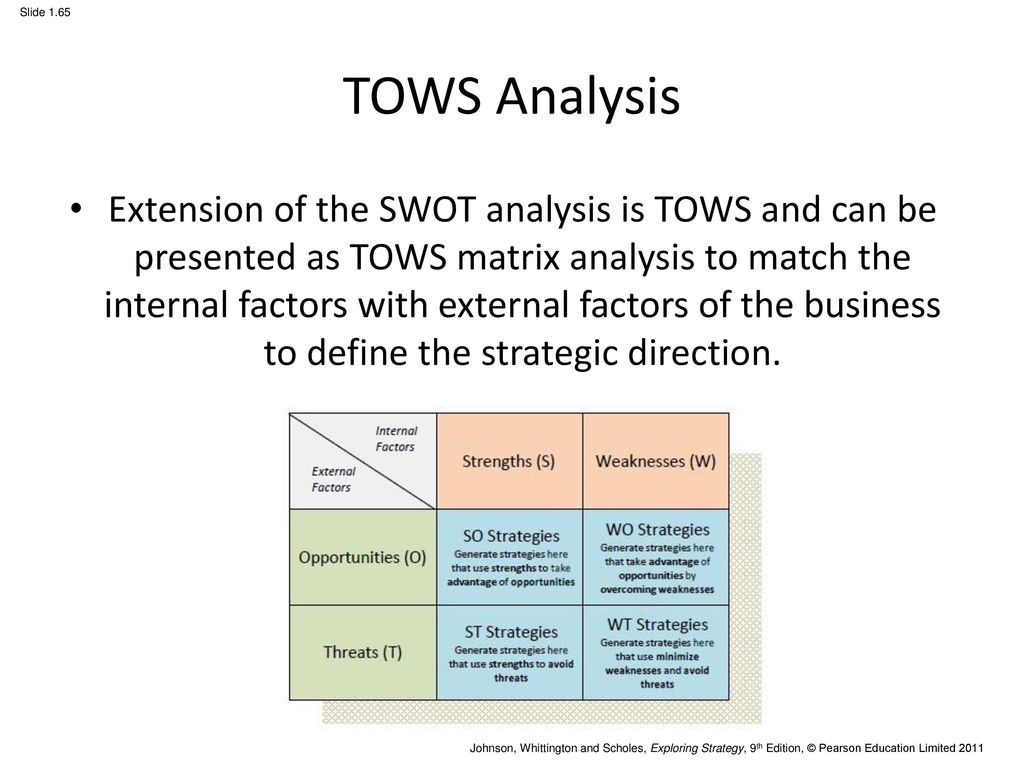 Slide 1.65

TOWS Analysis

• Extension of the SWOT analysis is TOWS and can be presented as TOWS matrix analysis to match the internal factors with external factors of the business to define the strategic direction.

| Internal Factors / External Factors | Strengths (S) | Weaknesses (W) |
|---|---|---|
| Opportunities (O) | SO Strategies Generate strategies here that use strengths to take advantage of opportunities | WO Strategies Generate strategies here that take advantage of opportunities by overcoming weaknesses |
| Threats (T) | ST Strategies Generate strategies here that use strengths to avoid threats | WT Strategies Generate strategies here that use minimize weaknesses and avoid threats |

Johnson, Whittington and Scholes, Exploring Strategy, 9th Edition, © Pearson Education Limited 2011